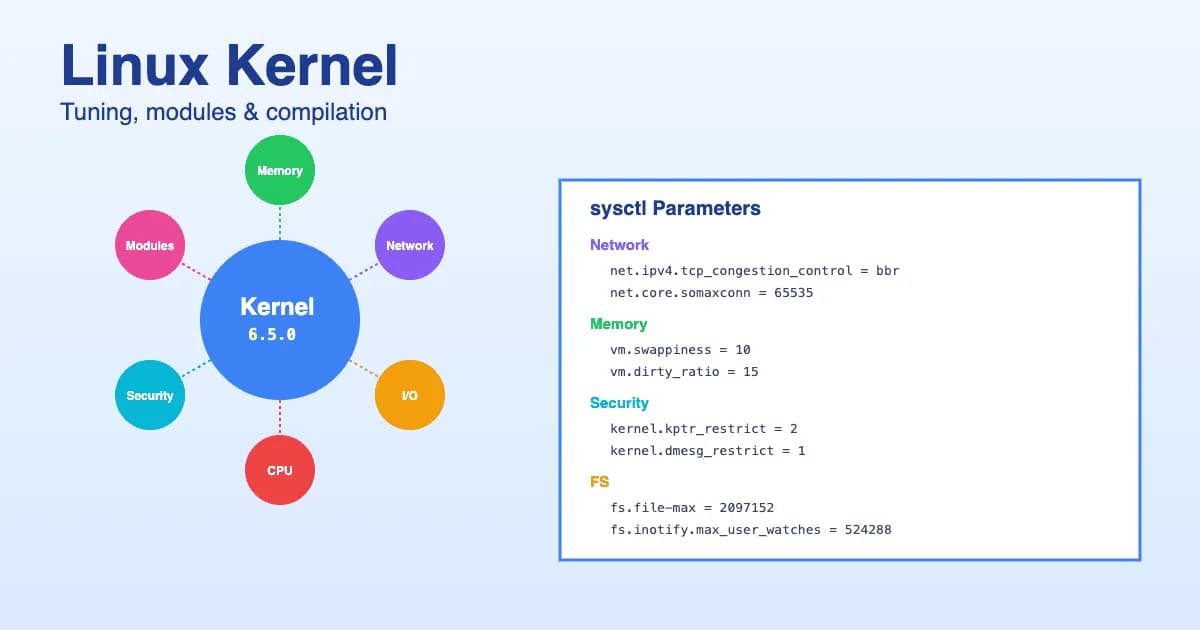 Linux Kernel
Tuning, modules & compilation

Memory
Modules
Network
Kernel
6.5.0
Security
I/O
CPU

sysctl Parameters

Network
net.ipv4.tcp_congestion_control = bbr
net.core.somaxconn = 65535

Memory
vm.swappiness = 10
vm.dirty_ratio = 15

Security
kernel.kptr_restrict = 2
kernel.dmesg_restrict = 1

FS
fs.file-max = 2097152
fs.inotify.max_user_watches = 524288